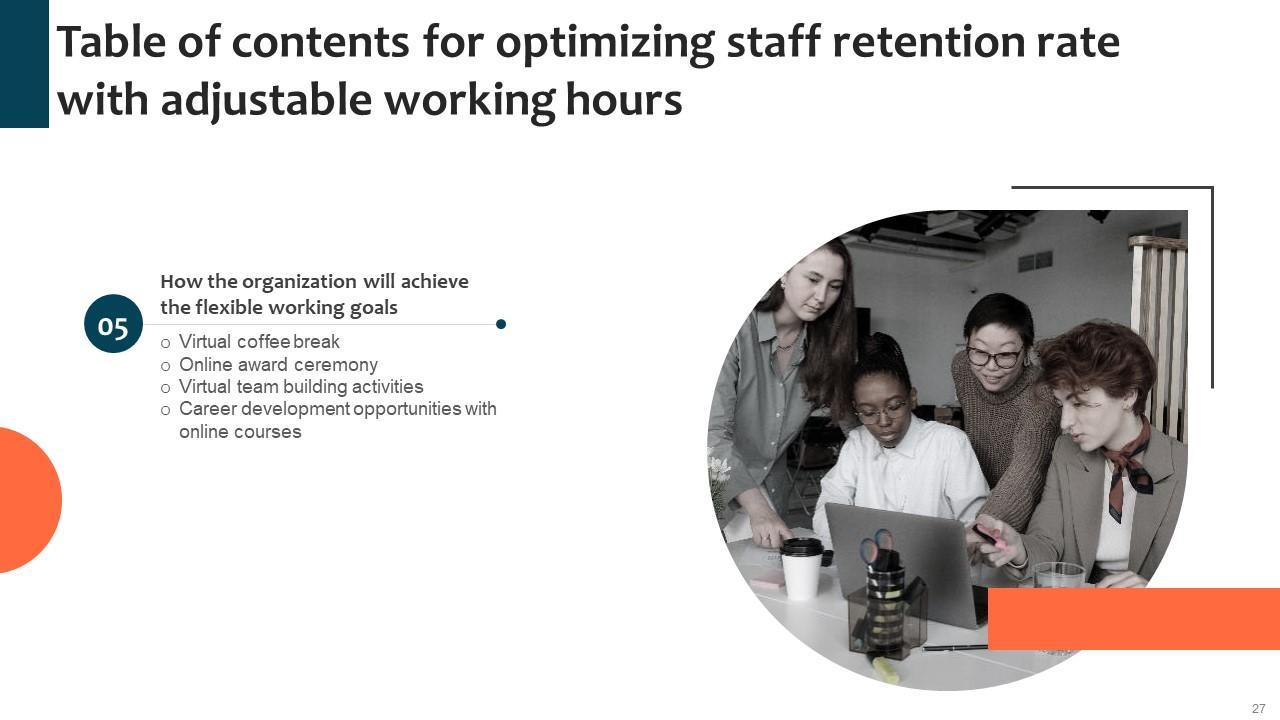 Table of contents for optimizing staff retention rate with adjustable working hours

05

How the organization will achieve the flexible working goals

o Virtual coffee break
o Online award ceremony
o Virtual team building activities
o Career development opportunities with online courses

27